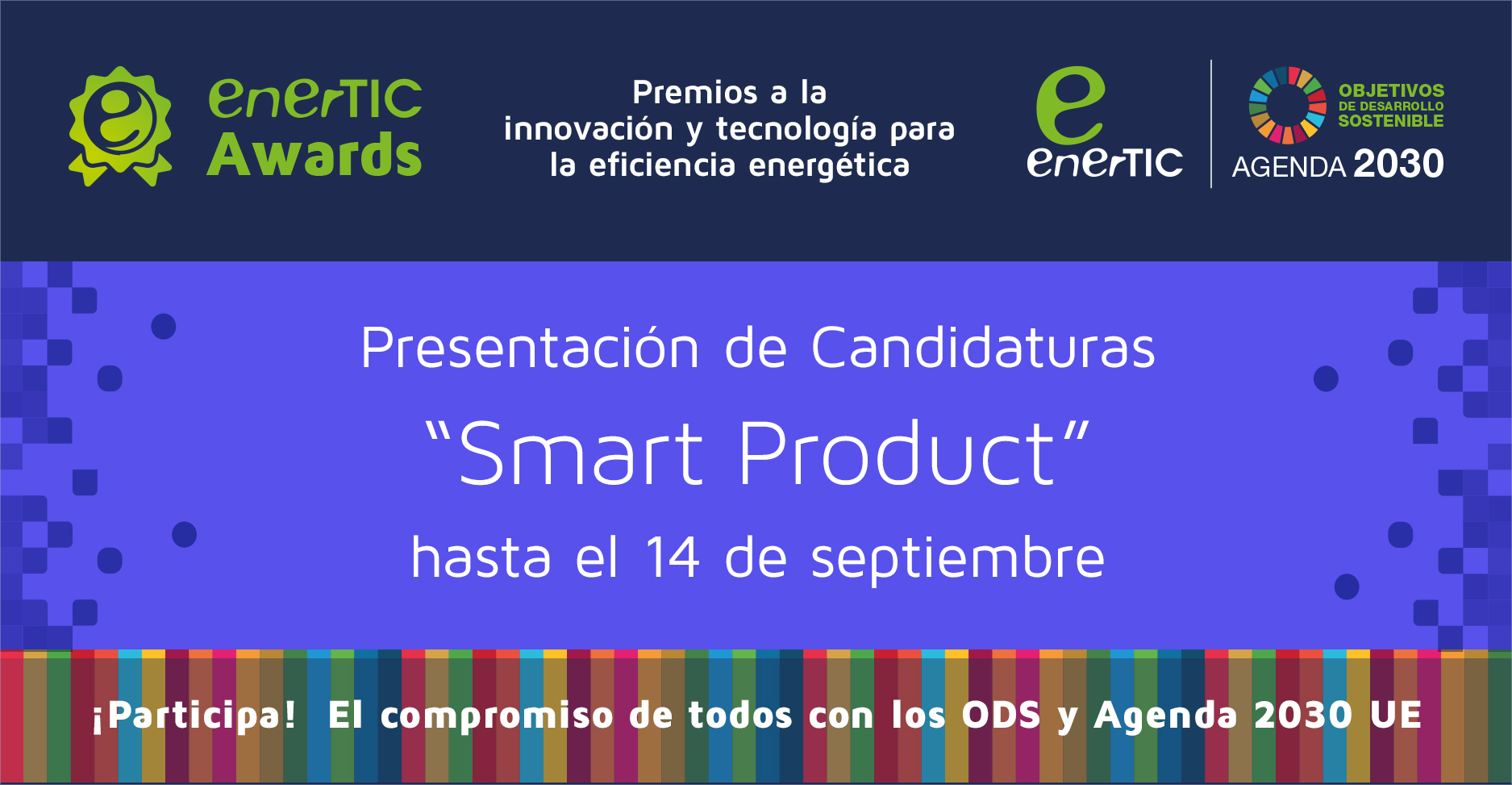 enerTIC Awards

Premios a la innovación y tecnología para la eficiencia energética

enerTIC

OBJETIVOS DE DESARROLLO SOSTENIBLE
AGENDA 2030

Presentación de Candidaturas
“Smart Product”
hasta el 14 de septiembre

¡Participa! El compromiso de todos con los ODS y Agenda 2030 UE